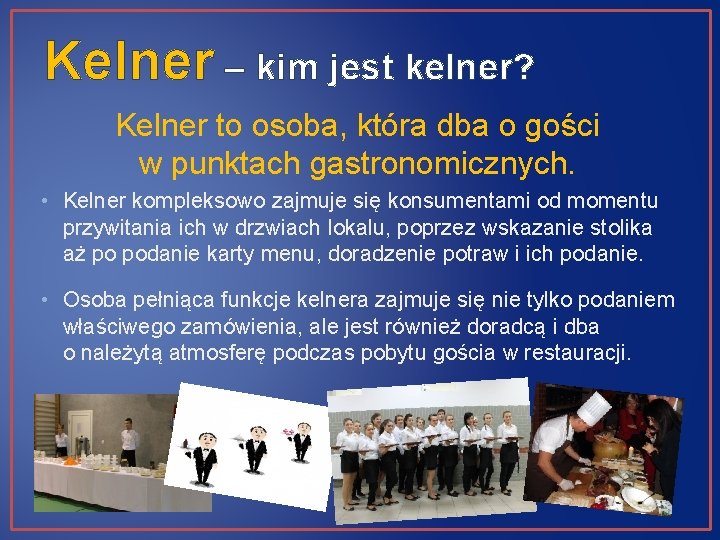 Kelner – kim jest kelner?

Kelner to osoba, która dba o gości w punktach gastronomicznych.

• Kelner kompleksowo zajmuje się konsumentami od momentu przywitania ich w drzwiach lokalu, poprzez wskazanie stolika aż po podanie karty menu, doradzenie potraw i ich podanie.

• Osoba pełniąca funkcje kelnera zajmuje się nie tylko podaniem właściwego zamówienia, ale jest również doradcą i dba o należytą atmosferę podczas pobytu gościa w restauracji.